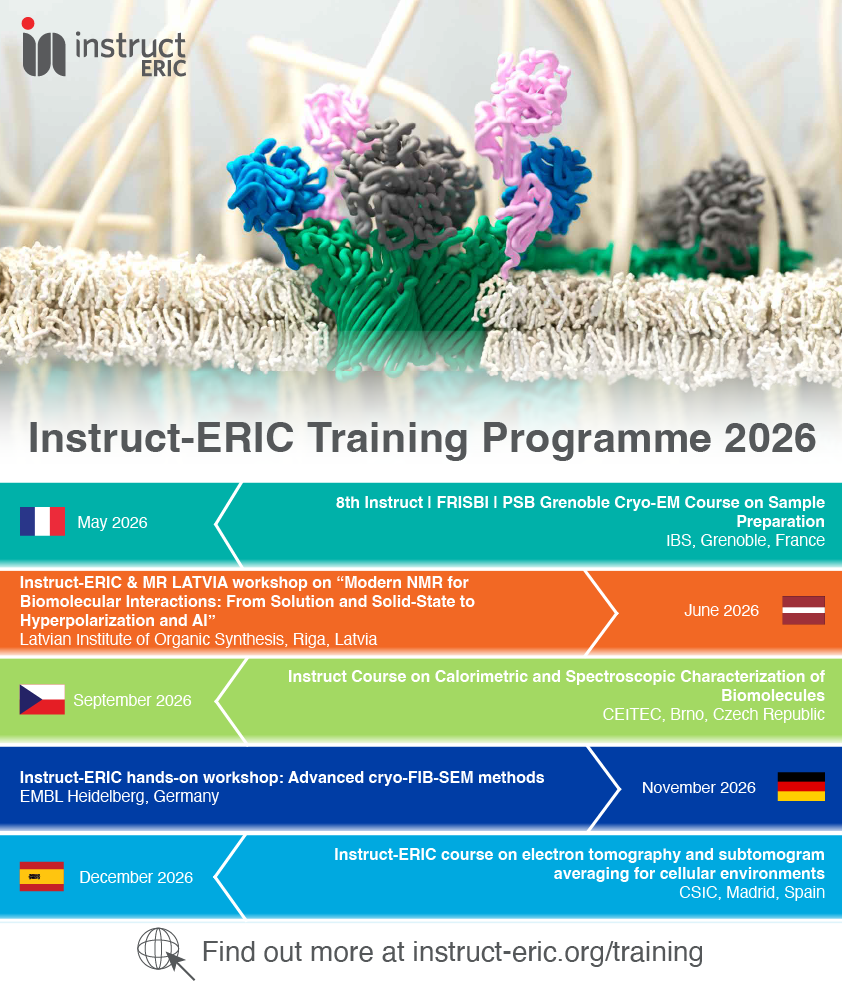 instruct ERIC

Instruct-ERIC Training Programme 2026

May 2026

8th Instruct | FRISBI | PSB Grenoble Cryo-EM Course on Sample Preparation
IBS, Grenoble, France

Instruct-ERIC & MR LATVIA workshop on “Modern NMR for Biomolecular Interactions: From Solution and Solid-State to Hyperpolarization and AI”
Latvian Institute of Organic Synthesis, Riga, Latvia

June 2026

September 2026

Instruct Course on Calorimetric and Spectroscopic Characterization of Biomolecules
CEITEC, Brno, Czech Republic

Instruct-ERIC hands-on workshop: Advanced cryo-FIB-SEM methods
EMBL Heidelberg, Germany

November 2026

December 2026

Instruct-ERIC course on electron tomography and subtomogram averaging for cellular environments
CSIC, Madrid, Spain

Find out more at instruct-eric.org/training